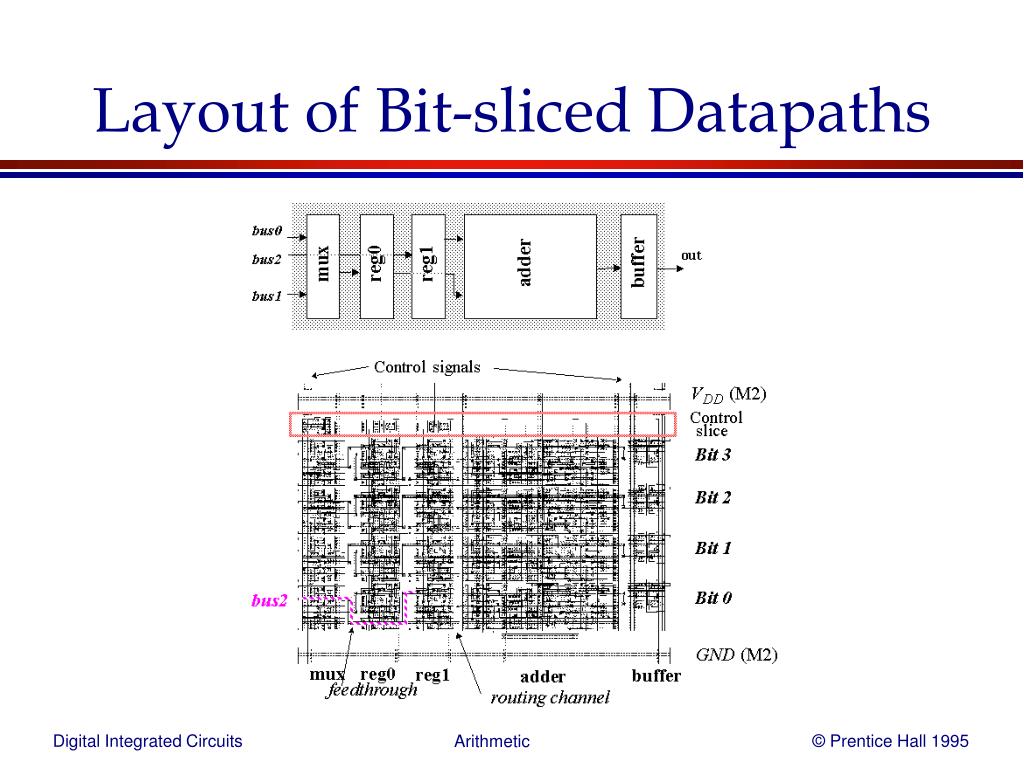 Layout of Bit-sliced Datapaths

bus0
bus2
bus1
mux
reg0
reg1
adder
buffer
out

Control signals
$V_{DD}$ (M2)
Control slice
Bit 3
Bit 2
Bit 1
Bit 0
bus2
GND (M2)
mux
reg0
reg1
adder
buffer
feedthrough
routing channel

Digital Integrated Circuits
Arithmetic
© Prentice Hall 1995